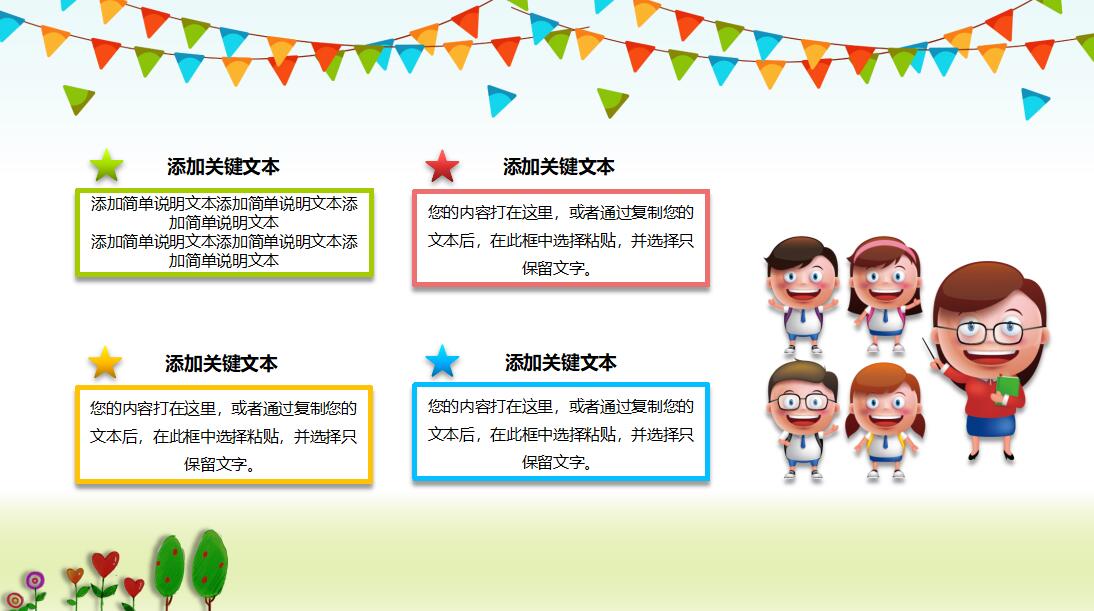 添加关键文本

添加简单说明文本添加简单说明文本添加简单说明文本
添加简单说明文本添加简单说明文本添加简单说明文本

添加关键文本

您的内容打在这里，或者通过复制您的文本后，在此框中选择粘贴，并选择只保留文字。

添加关键文本

您的内容打在这里，或者通过复制您的文本后，在此框中选择粘贴，并选择只保留文字。

添加关键文本

您的内容打在这里，或者通过复制您的文本后，在此框中选择粘贴，并选择只保留文字。